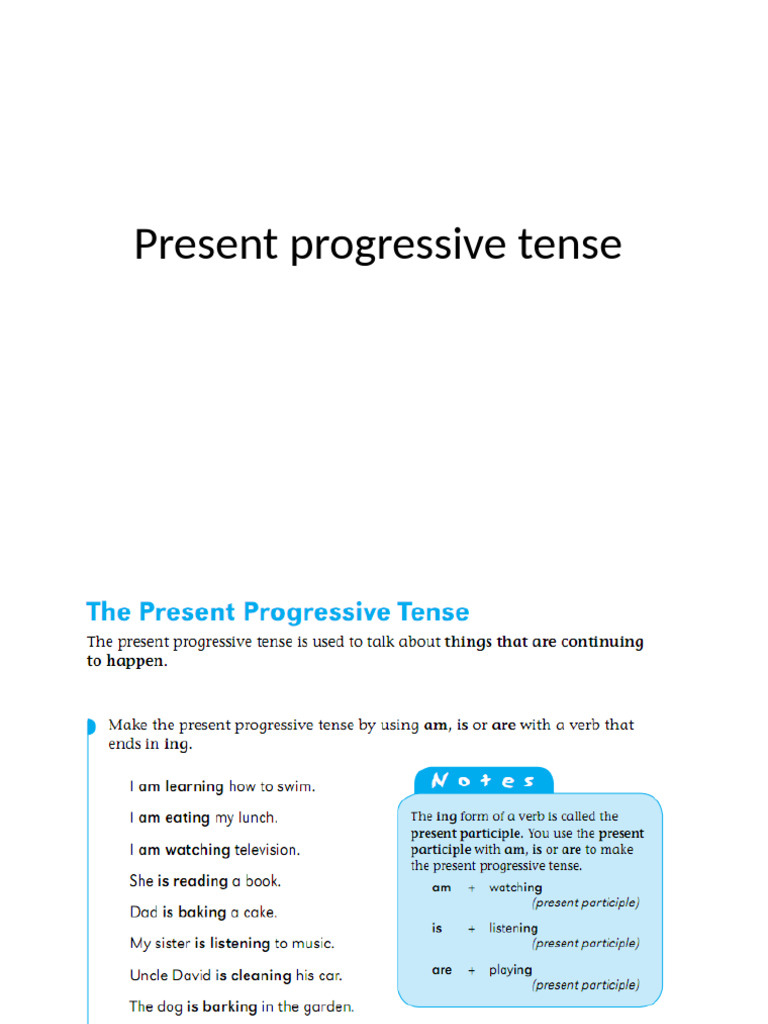 Present progressive tense

The Present Progressive Tense

The present progressive tense is used to talk about things that are continuing to happen.

Make the present progressive tense by using am, is or are with a verb that ends in ing.

I am learning how to swim.

I am eating my lunch.

I am watching television.

She is reading a book.

Dad is baking a cake.

My sister is listening to music.

Uncle David is cleaning his car.

The dog is barking in the garden.

Notes

The ing form of a verb is called the present participle. You use the present participle with am, is or are to make the present progressive tense.

am + watching (present participle)

is + listening (present participle)

are + playing (present participle)